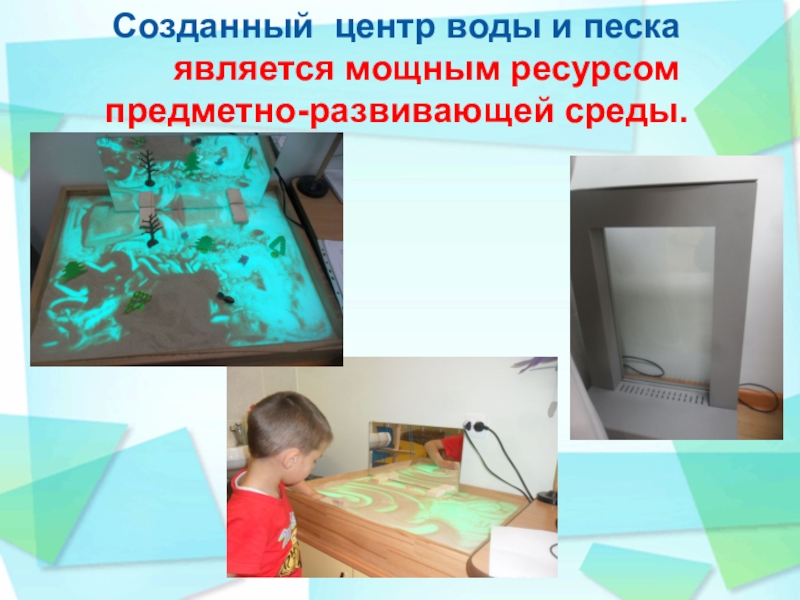 Созданный центр воды и песка является мощным ресурсом предметно-развивающей среды.